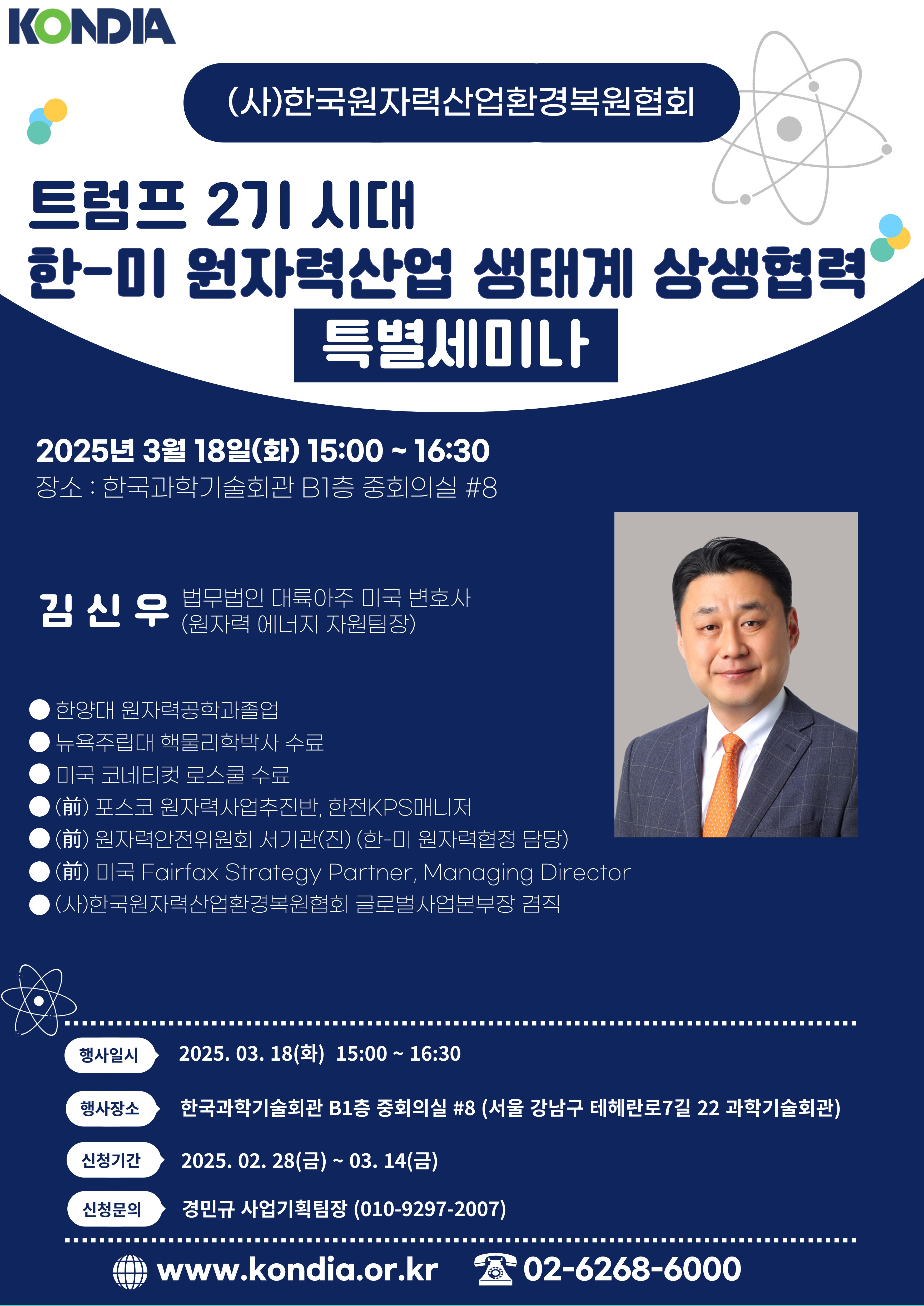 KONDIA

(사)한국원자력산업환경복원협회

트럼프 2기 시대
한-미 원자력산업 생태계 상생협력
특별세미나

2025년 3월 18일(화) 15:00 ~ 16:30
장소 : 한국과학기술회관 B1층 중회의실 #8

김 신 우 법무법인 대륙아주 미국 변호사
(원자력 에너지 자원팀장)

● 한양대 원자력공학과졸업
● 뉴욕주립대 핵물리학박사 수료
● 미국 코네티컷 로스쿨 수료
● (前) 포스코 원자력사업추진반, 한전KPS매니저
● (前) 원자력안전위원회 서기관(진) (한-미 원자력협정 담당)
● (前) 미국 Fairfax Strategy Partner, Managing Director
● (사)한국원자력산업환경복원협회 글로벌사업본부장 겸직

행사일시 2025. 03. 18(화) 15:00 ~ 16:30
행사장소 한국과학기술회관 B1층 중회의실 #8 (서울 강남구 테헤란로7길 22 과학기술회관)
신청기간 2025. 02. 28(금) ~ 03. 14(금)
신청문의 경민규 사업기획팀장 (010-9297-2007)

www.kondia.or.kr 02-6268-6000